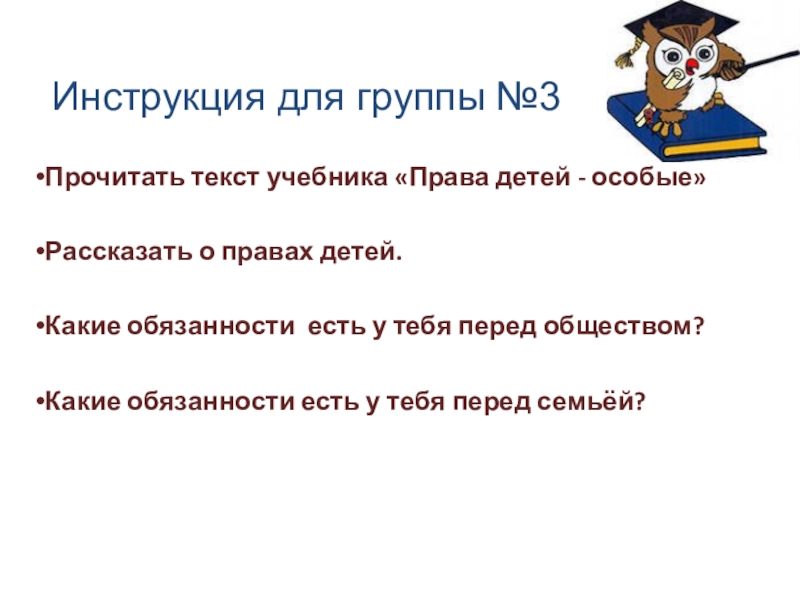 Инструкция для группы №3

•Прочитать текст учебника «Права детей - особые»

•Рассказать о правах детей.

•Какие обязанности есть у тебя перед обществом?

•Какие обязанности есть у тебя перед семьёй?